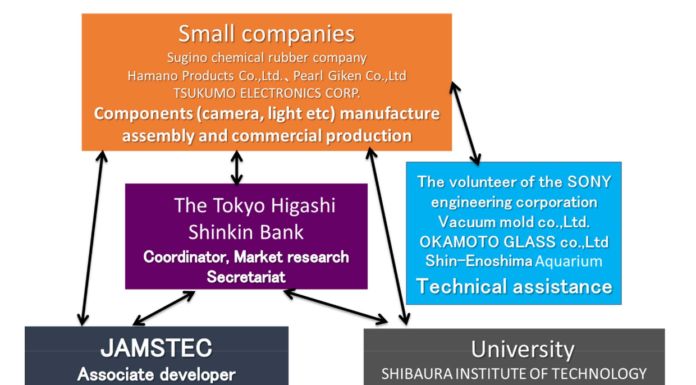 Small companies
Sugino chemical rubber company
Hamano Products Co.,Ltd.、Pearl Giken Co.,Ltd
TSUKUMO ELECTRONICS CORP.
Components (camera, light etc) manufacture assembly and commercial production

The Tokyo Higashi Shinkin Bank
Coordinator, Market research
Secretariat

The volunteer of the SONY engineering corporation
Vacuum mold co.,Ltd.
OKAMOTO GLASS co.,Ltd
Shin-Enoshima Aquarium
Technical assistance

JAMSTEC
Associate developer

University
SHIBAURA INSTITUTE OF TECHNOLOGY